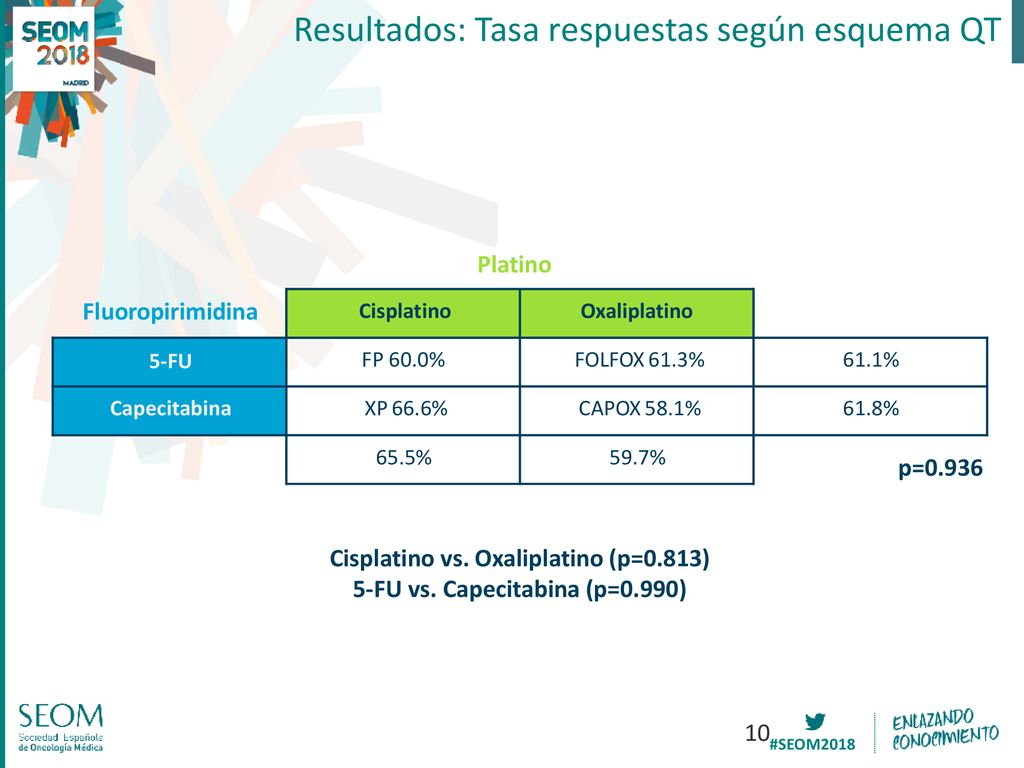 SEOM 2018 MADRID

Resultados: Tasa respuestas según esquema QT

Platino

| Fluoropirimidina | Cisplatino | Oxaliplatino | |
|---|---|---|---|
| 5-FU | FP 60.0% | FOLFOX 61.3% | 61.1% |
| Capecitabina | XP 66.6% | CAPOX 58.1% | 61.8% |
| | 65.5% | 59.7% | p=0.936 |

Cisplatino vs. Oxaliplatino (p=0.813)
5-FU vs. Capecitabina (p=0.990)

SEOM Sociedad Española de Oncología Médica

10 #SEOM2018

ENLAZANDO CONOCIMIENTO